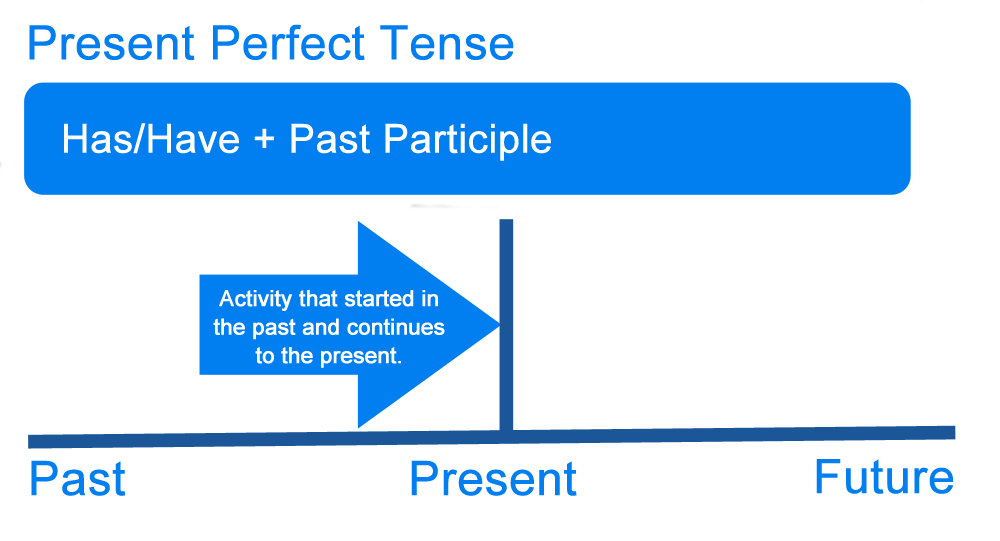 Present Perfect Tense

Has/Have + Past Participle

Activity that started in the past and continues to the present.

Past

Present

Future